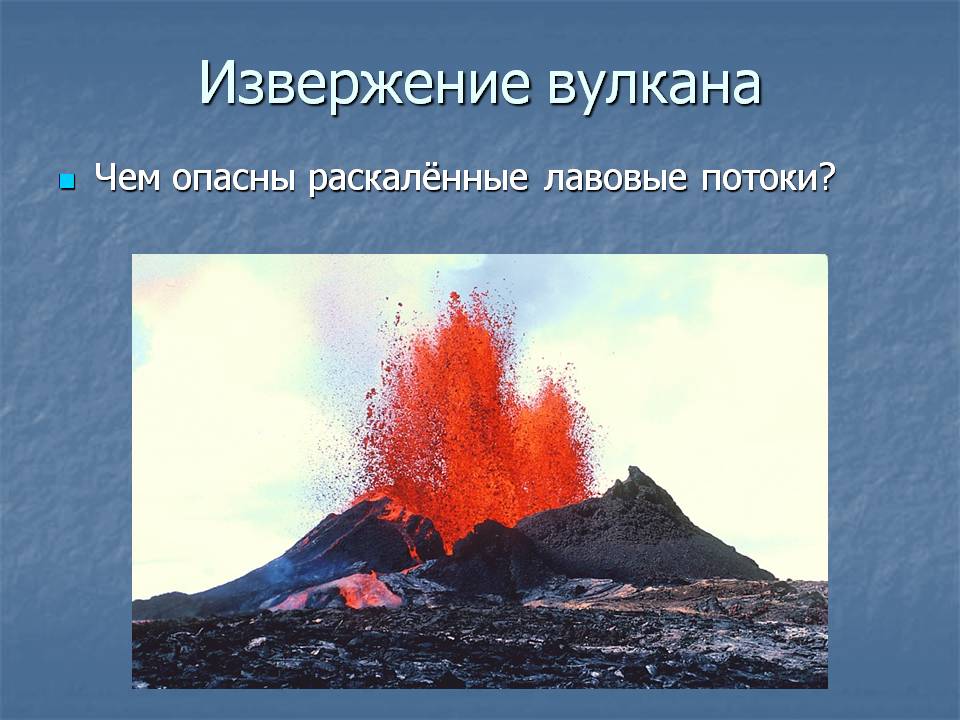 Извержение вулкана

Чем опасны раскалённые лавовые потоки?